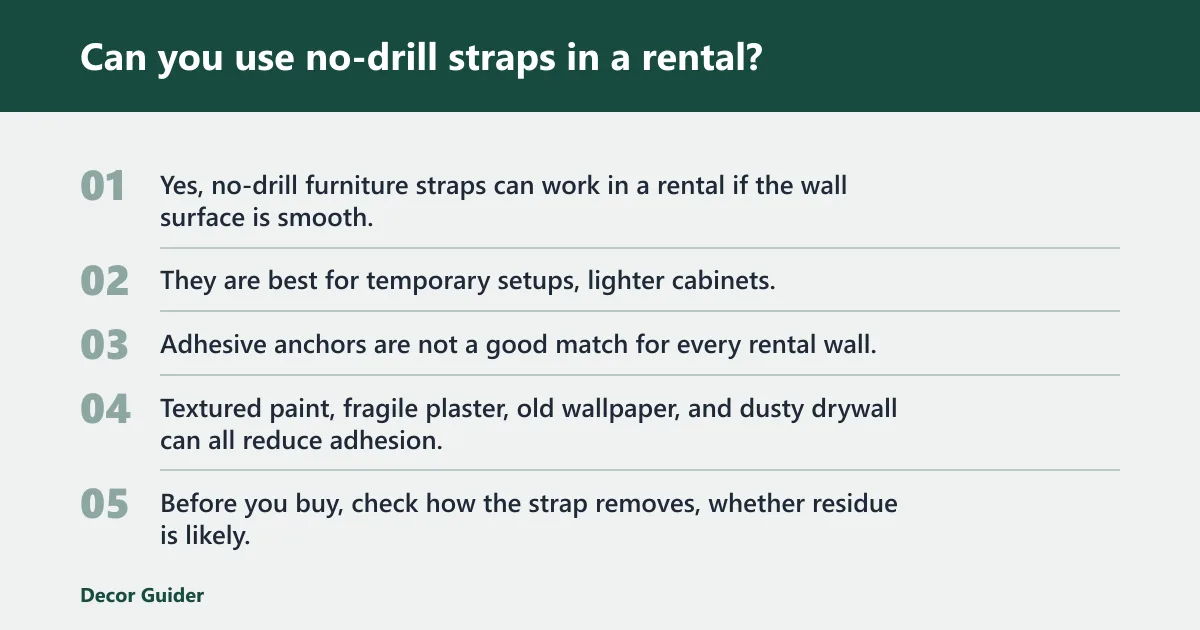 Can you use no-drill straps in a rental?

01 Yes, no-drill furniture straps can work in a rental if the wall surface is smooth.

02 They are best for temporary setups, lighter cabinets.

03 Adhesive anchors are not a good match for every rental wall.

04 Textured paint, fragile plaster, old wallpaper, and dusty drywall can all reduce adhesion.

05 Before you buy, check how the strap removes, whether residue is likely.

Decor Guider